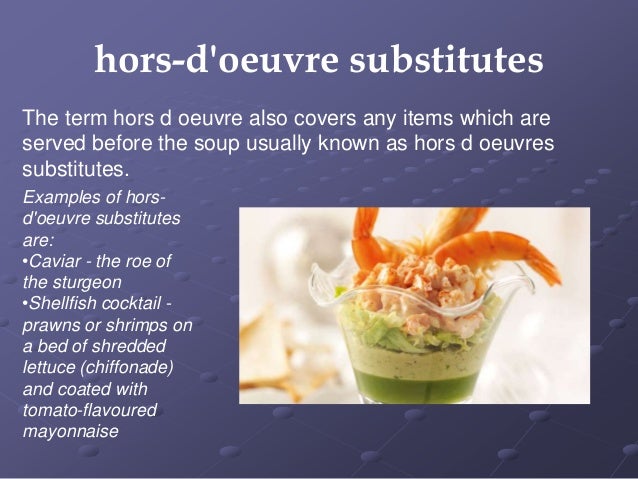 hors-d'oeuvre substitutes

The term hors d oeuvre also covers any items which are served before the soup usually known as hors d oeuvres substitutes.

Examples of hors-d'oeuvre substitutes are:
•Caviar - the roe of the sturgeon
•Shellfish cocktail - prawns or shrimps on a bed of shredded lettuce (chiffonade) and coated with tomato-flavoured mayonnaise